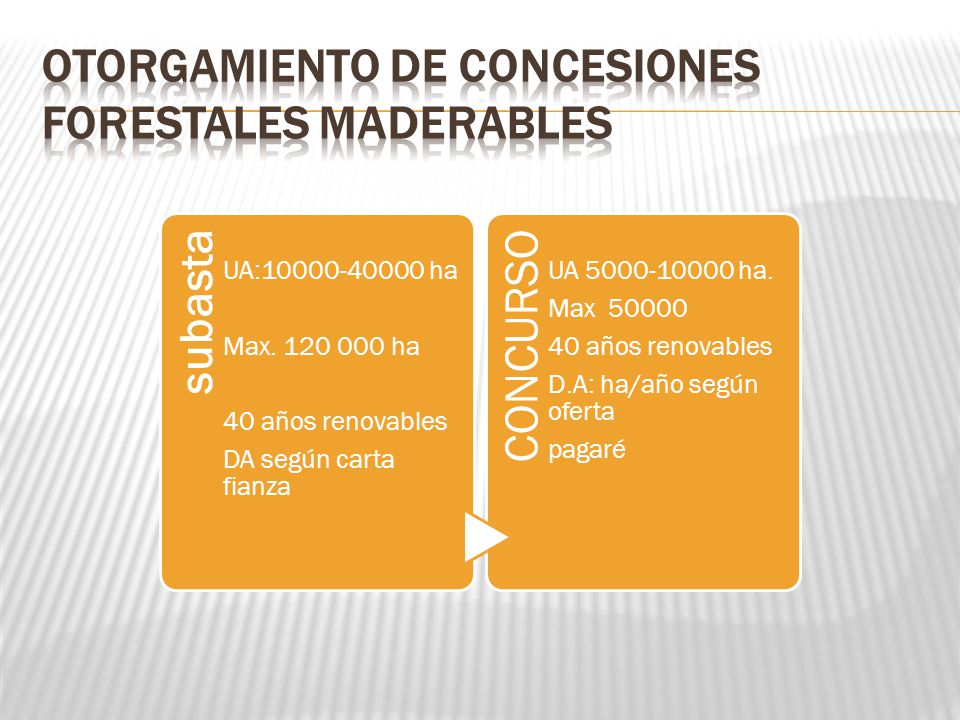 OTORGAMIENTO DE CONCESIONES FORESTALES MADERABLES

subasta

UA:10000-40000 ha

Max. 120 000 ha

40 años renovables

DA según carta fianza

CONCURSO

UA 5000-10000 ha.

Max 50000

40 años renovables

D.A: ha/año según oferta

pagaré